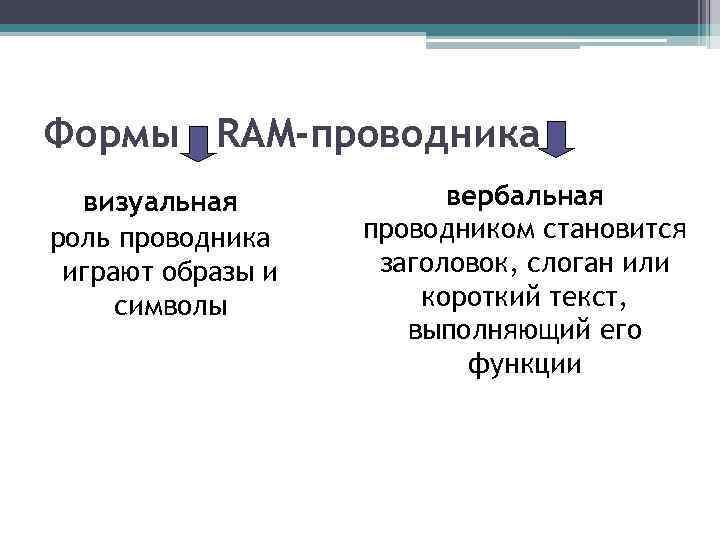 Формы RAM-проводника

визуальная
роль проводника играют образы и символы

вербальная
проводником становится заголовок, слоган или короткий текст, выполняющий его функции